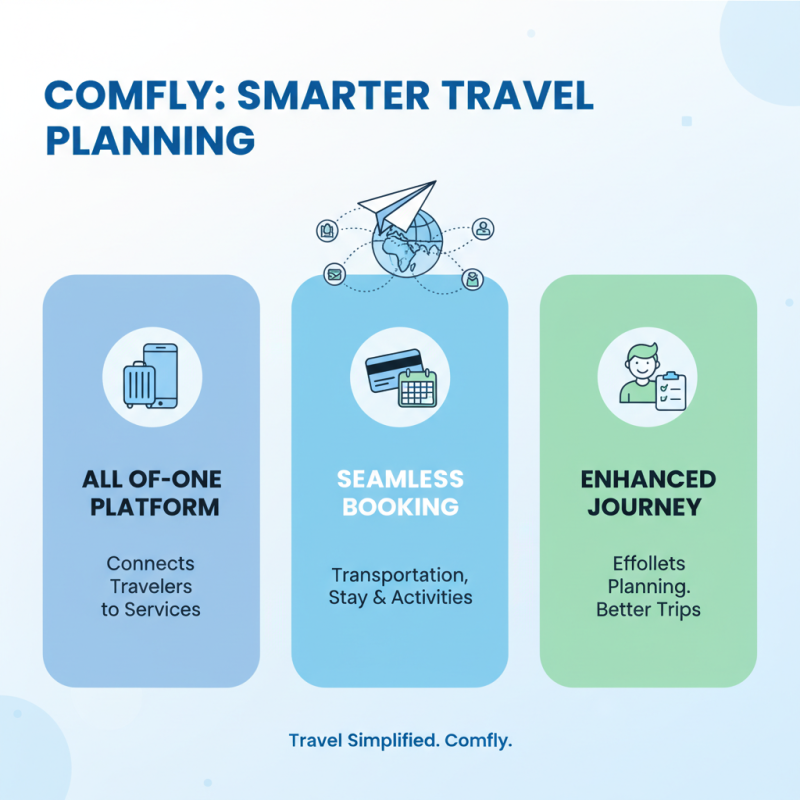 COMFLY: SMARTER TRAVEL PLANNING

ALL OF-ONE PLATFORM

Connects Travelers to Services

SEAMLESS BOOKING

Transportation, Stay & Activities

ENHANCED JOURNEY

Effollets Planning. Better Trips

Travel Simplified. Comfly.